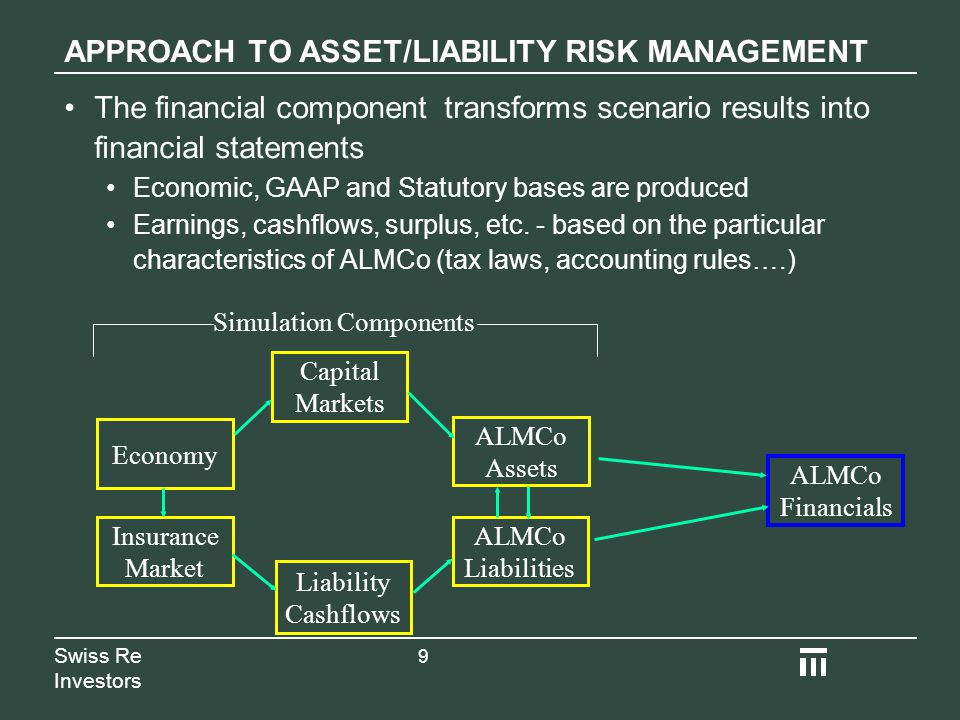 APPROACH TO ASSET/LIABILITY RISK MANAGEMENT

• The financial component transforms scenario results into financial statements

• Economic, GAAP and Statutory bases are produced

• Earnings, cashflows, surplus, etc. - based on the particular characteristics of ALMCo (tax laws, accounting rules….)

Simulation Components

Capital Markets

Economy

ALMCo Assets

ALMCo Financials

Insurance Market

ALMCo Liabilities

Liability Cashflows

Swiss Re Investors

9